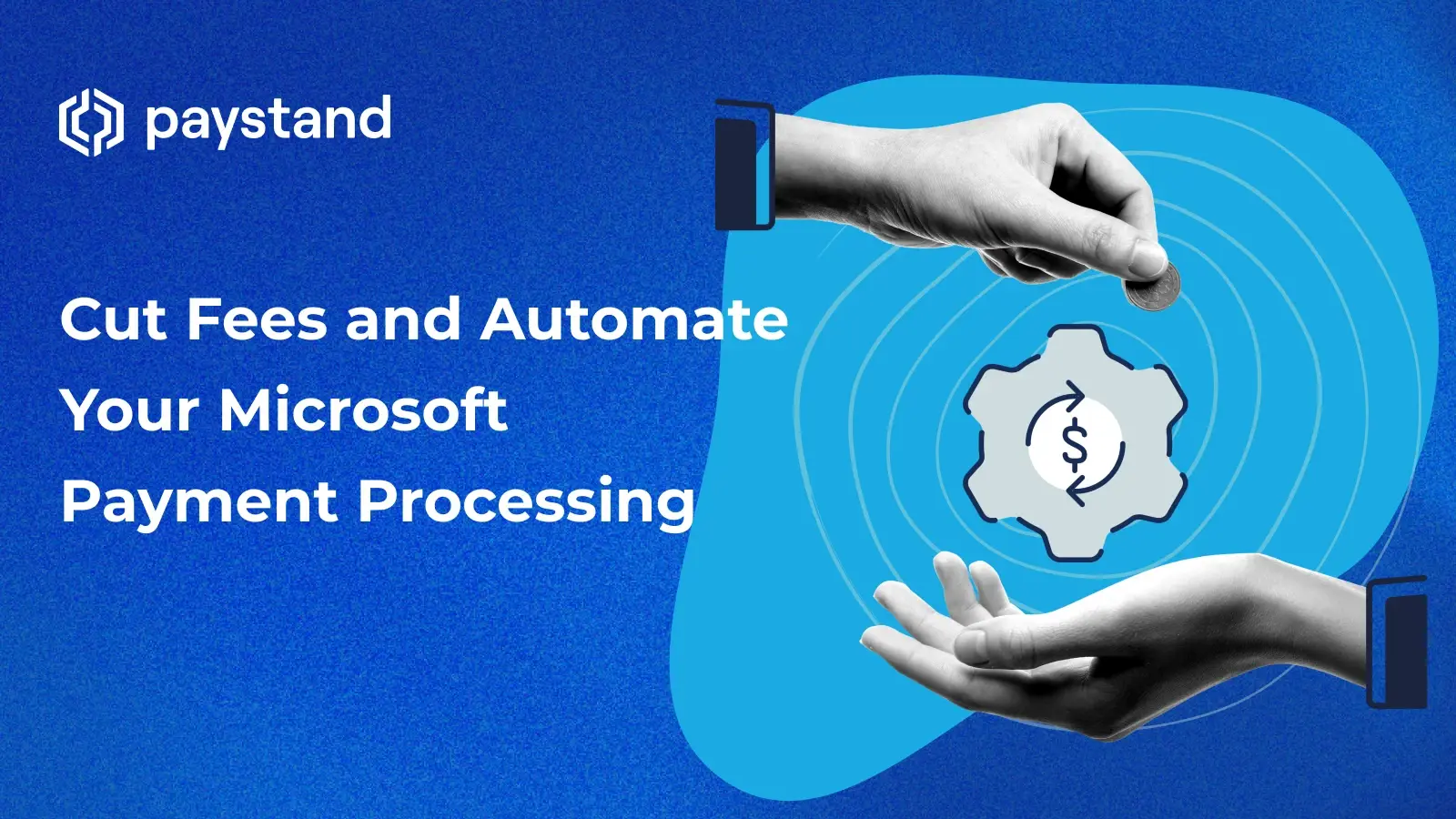 paystand

Cut Fees and Automate Your Microsoft Payment Processing

$